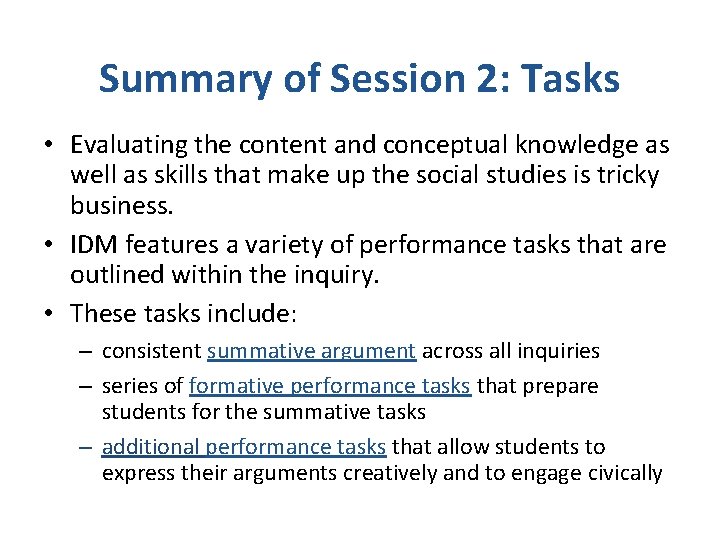 Summary of Session 2: Tasks

• Evaluating the content and conceptual knowledge as well as skills that make up the social studies is tricky business.

• IDM features a variety of performance tasks that are outlined within the inquiry.

• These tasks include:

– consistent summative argument across all inquiries

– series of formative performance tasks that prepare students for the summative tasks

– additional performance tasks that allow students to express their arguments creatively and to engage civically